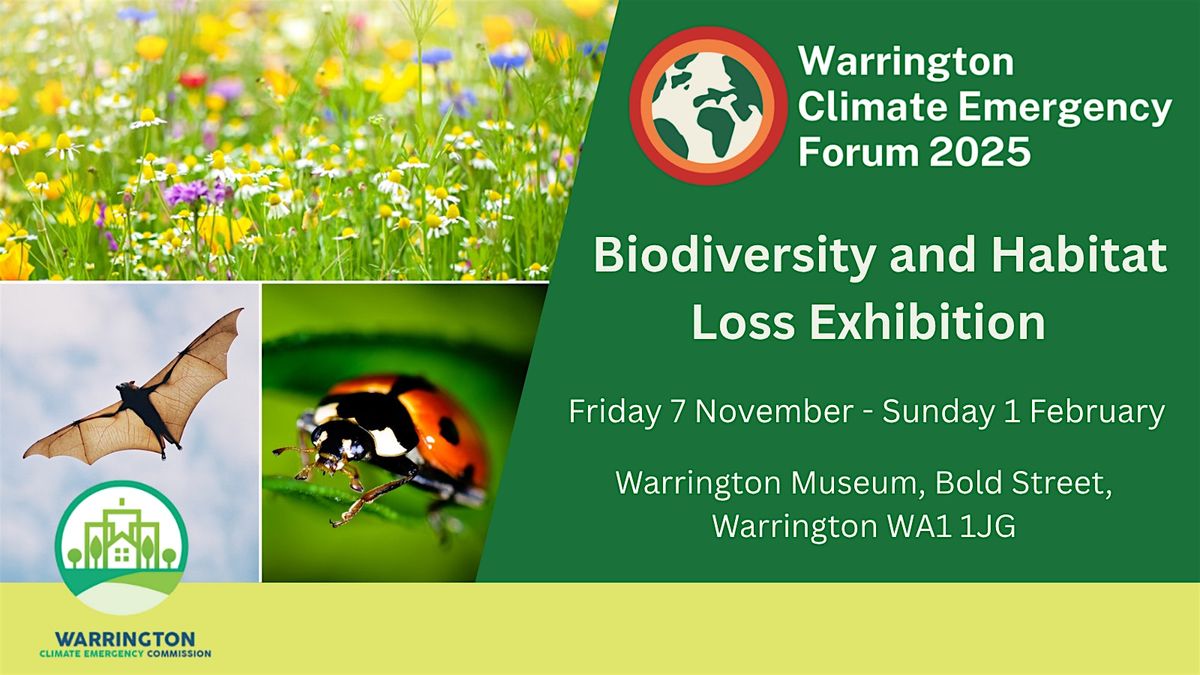 Warrington Climate Emergency Forum 2025

Biodiversity and Habitat Loss Exhibition

Friday 7 November - Sunday 1 February

Warrington Museum, Bold Street, Warrington WA1 1JG

WARRINGTON
CLIMATE EMERGENCY COMMISSION